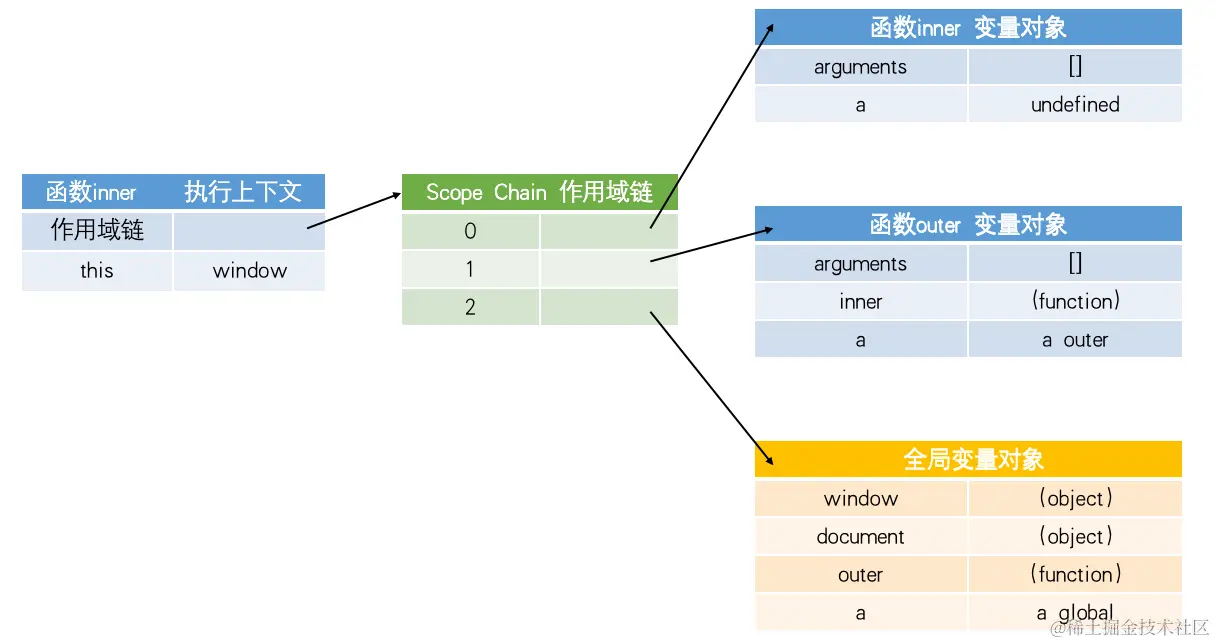 | 函数inner | 执行上下文 |
|---|---|
| 作用域链 | |
| this | window |

| Scope Chain 作用域链 | |
|---|---|
| 0 | |
| 1 | |
| 2 | |

| 函数inner 变量对象 | |
|---|---|
| arguments | [] |
| a | undefined |

| 函数outer 变量对象 | |
|---|---|
| arguments | [] |
| inner | (function) |
| a | a outer |

| 全局变量对象 | |
|---|---|
| window | (object) |
| document | (object) |
| outer | (function) |
| a | a global |

@稀土掘金技术社区